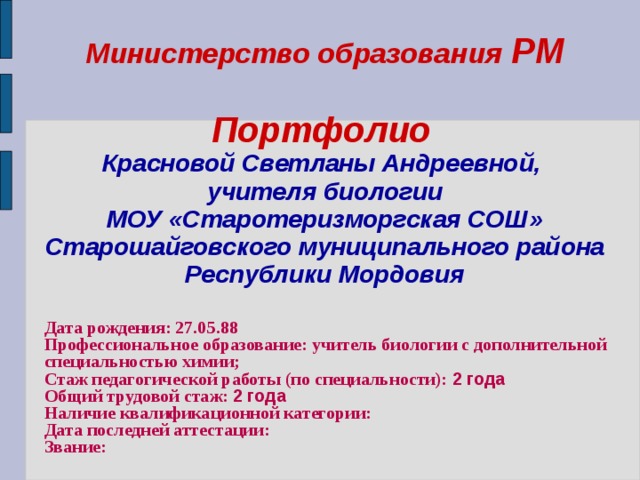 Министерство образования РМ

Портфолио
Красновой Светланы Андреевной,
учителя биологии
МОУ «Старотеризморгская СОШ»
Старошайговского муниципального района
Республики Мордовия

Дата рождения: 27.05.88
Профессиональное образование: учитель биологии с дополнительной специальностью химии;
Стаж педагогической работы (по специальности): 2 года
Общий трудовой стаж: 2 года
Наличие квалификационной категории:
Дата последней аттестации:
Звание: